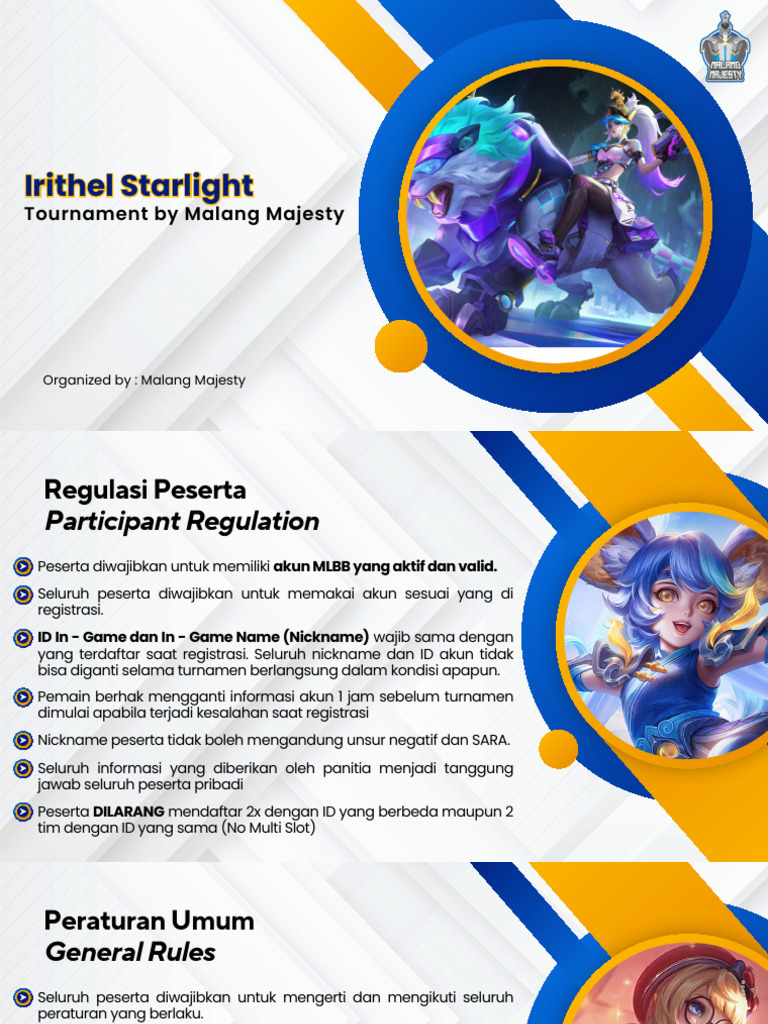 MALANG MAJESTY

Irithel Starlight
Tournament by Malang Majesty

Organized by : Malang Majesty

Regulasi Peserta
Participant Regulation

Peserta diwajibkan untuk memiliki akun MLBB yang aktif dan valid.

Seluruh peserta diwajibkan untuk memakai akun sesuai yang di registrasi.

ID In - Game dan In - Game Name (Nickname) wajib sama dengan yang terdaftar saat registrasi. Seluruh nickname dan ID akun tidak bisa diganti selama turnamen berlangsung dalam kondisi apapun.

Pemain berhak mengganti informasi akun 1 jam sebelum turnamen dimulai apabila terjadi kesalahan saat registrasi

Nickname peserta tidak boleh mengandung unsur negatif dan SARA.

Seluruh informasi yang diberikan oleh panitia menjadi tanggung jawab seluruh peserta pribadi

Peserta DILARANG mendaftar 2x dengan ID yang berbeda maupun 2 tim dengan ID yang sama (No Multi Slot)

Peraturan Umum
General Rules

Seluruh peserta diwajibkan untuk mengerti dan mengikuti seluruh peraturan yang berlaku.